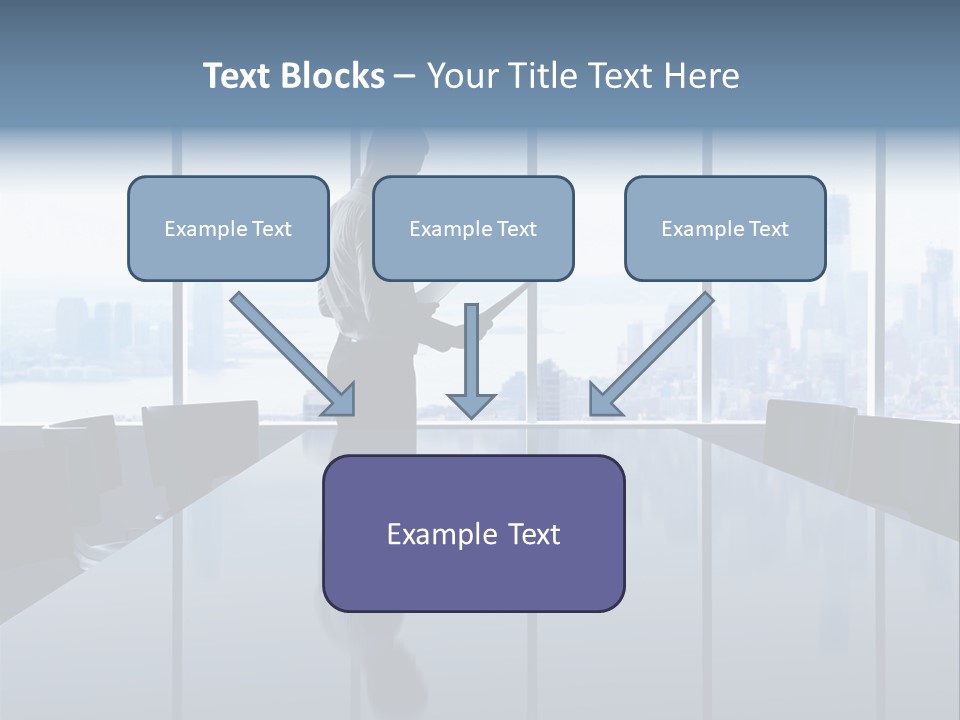 Text Blocks – Your Title Text Here

Example Text

Example Text

Example Text

Example Text